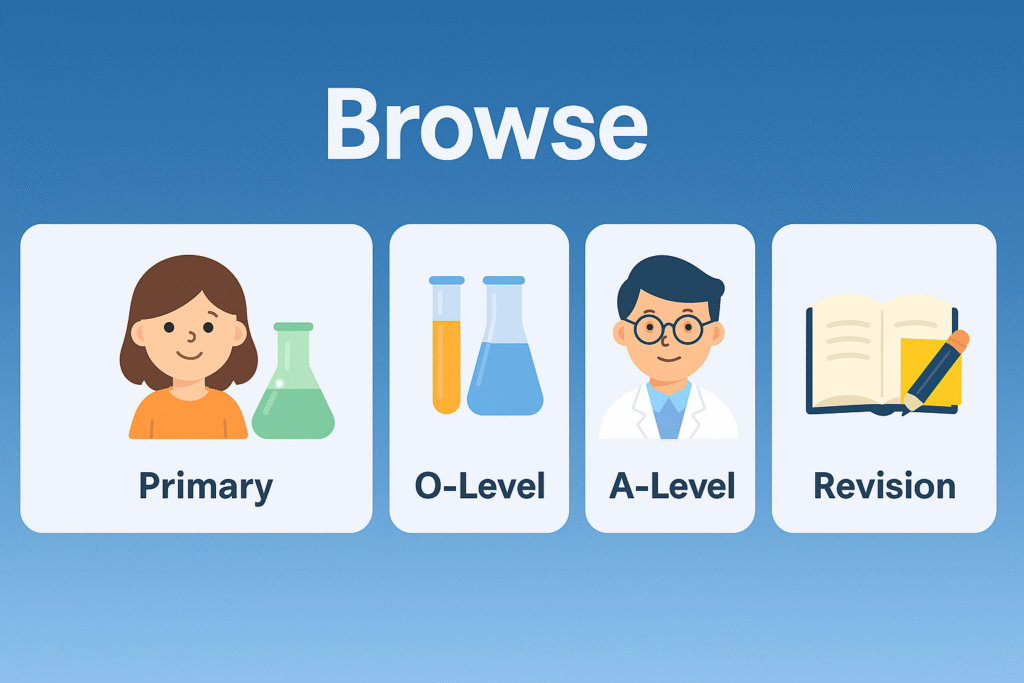 Browse

Primary

O-Level

A-Level

Revision